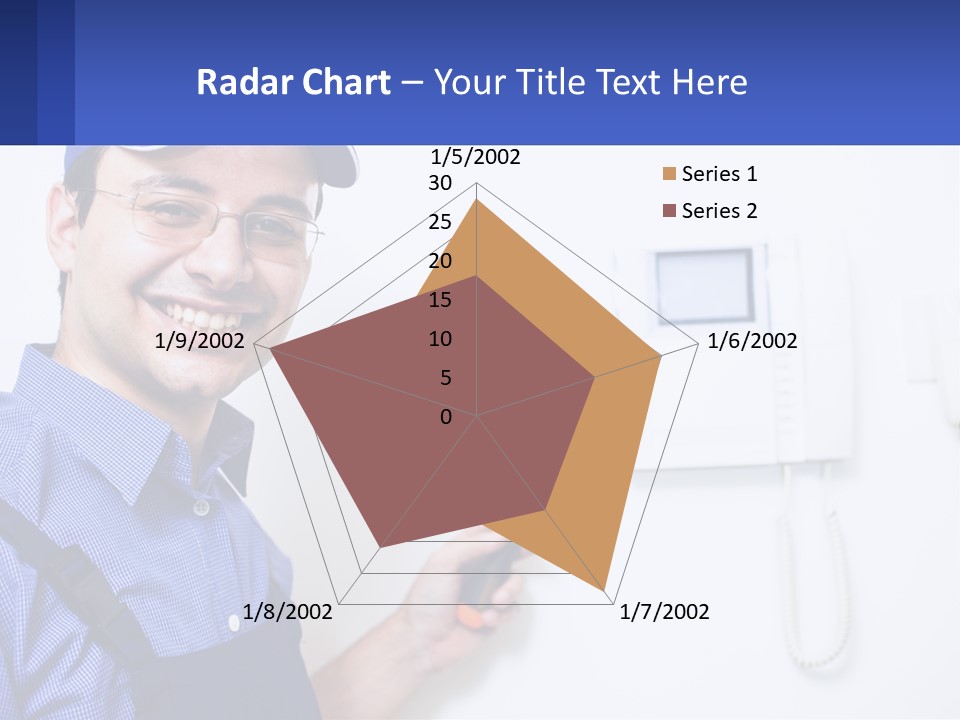 Radar Chart – Your Title Text Here

1/5/2002
30
25
20
15
10
5
0
1/6/2002
1/7/2002
1/8/2002
1/9/2002

Series 1
Series 2